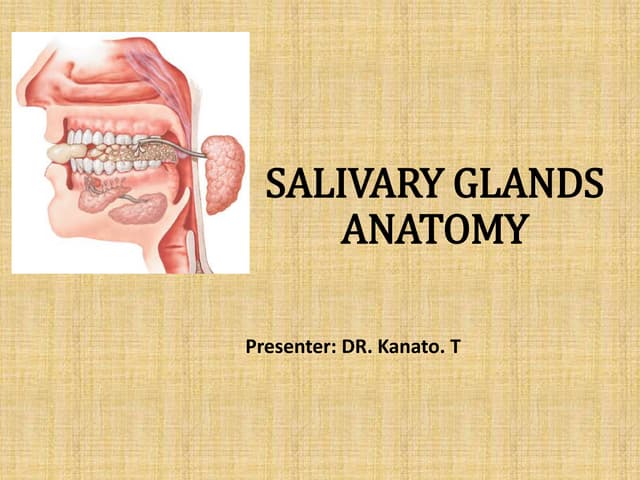 SALIVARY GLANDS ANATOMY

Presenter: DR. Kanato. T